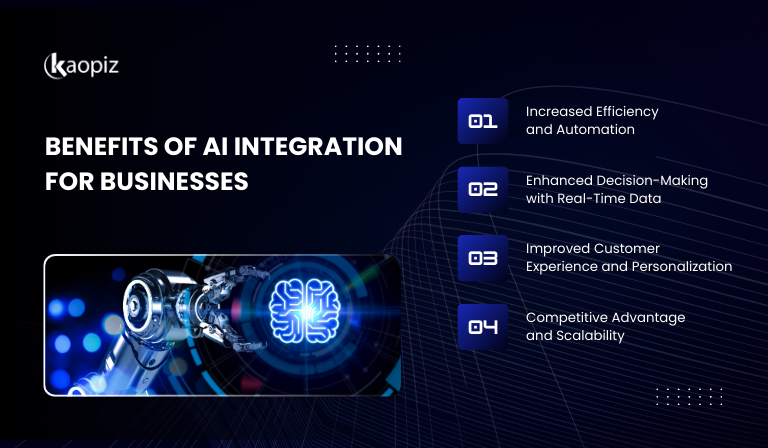 kaopiz

BENEFITS OF AI INTEGRATION FOR BUSINESSES

01 Increased Efficiency and Automation

02 Enhanced Decision-Making with Real-Time Data

03 Improved Customer Experience and Personalization

04 Competitive Advantage and Scalability